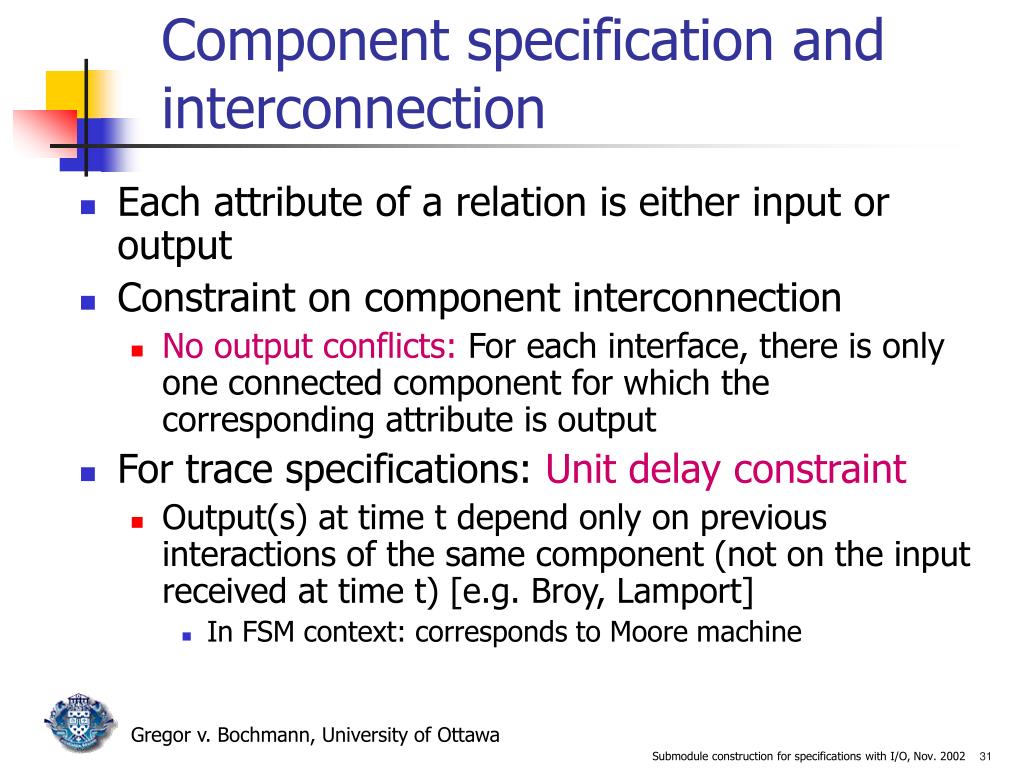 Component specification and interconnection

Each attribute of a relation is either input or output

Constraint on component interconnection

No output conflicts: For each interface, there is only one connected component for which the corresponding attribute is output

For trace specifications: Unit delay constraint

Output(s) at time t depend only on previous interactions of the same component (not on the input received at time t) [e.g. Broy, Lamport]

In FSM context: corresponds to Moore machine

Gregor v. Bochmann, University of Ottawa

Submodule construction for specifications with I/O, Nov. 2002 31